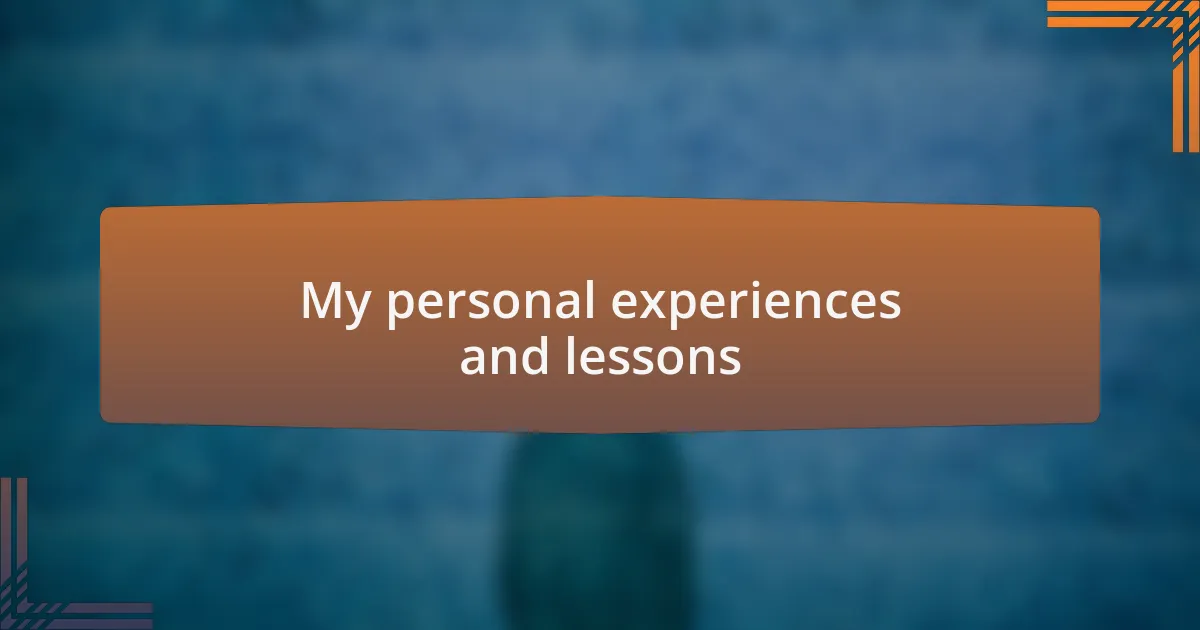 My personal experiences and lessons